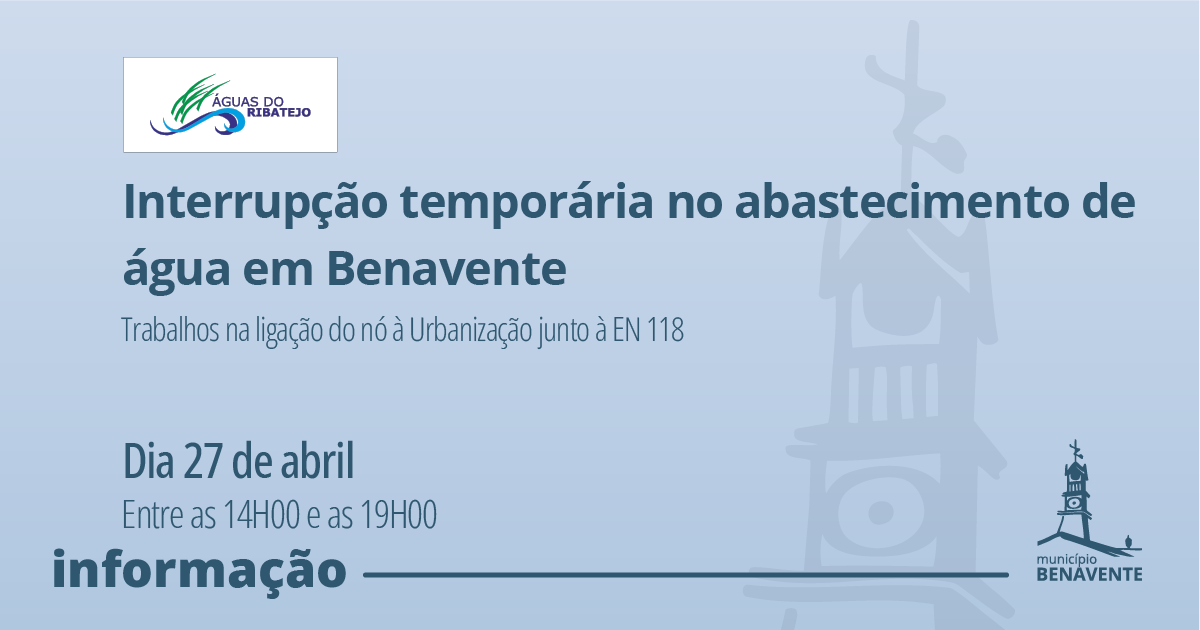 ÁGUAS DO RIBATEJO

Interrupção temporária no abastecimento de água em Benavente

Trabalhos na ligação do nó à Urbanização junto à EN 118

Dia 27 de abril

Entre as 14H00 e as 19H00

informação

município
BENAVENTE